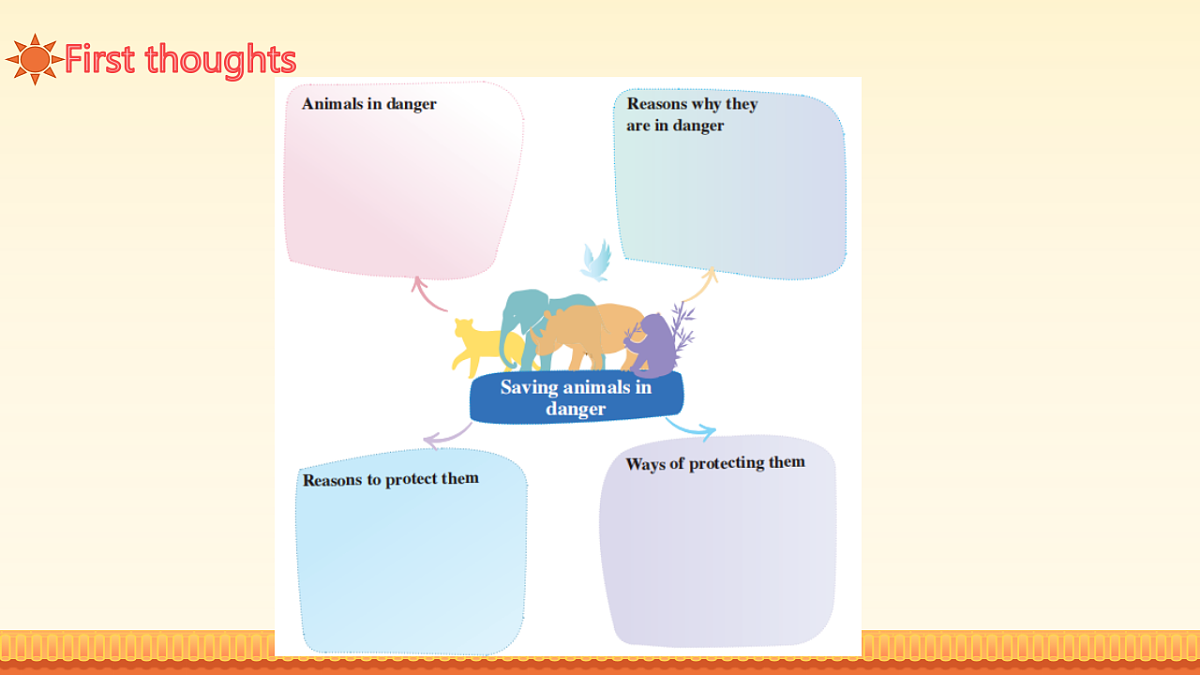 First thoughts

Animals in danger

Reasons why they are in danger

Saving animals in danger

Reasons to protect them

Ways of protecting them